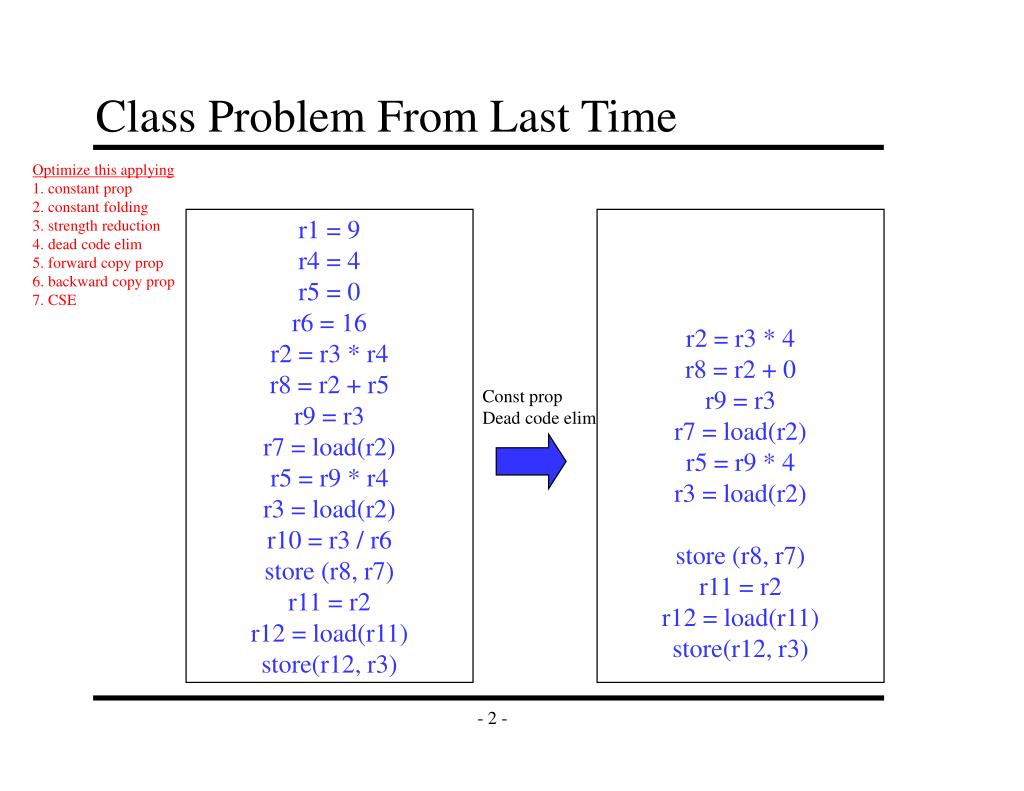 Class Problem From Last Time

Optimize this applying
1. constant prop
2. constant folding
3. strength reduction
4. dead code elim
5. forward copy prop
6. backward copy prop
7. CSE

r1 = 9
r4 = 4
r5 = 0
r6 = 16
r2 = r3 * r4
r8 = r2 + r5
r9 = r3
r7 = load(r2)
r5 = r9 * r4
r3 = load(r2)
r10 = r3 / r6
store (r8, r7)
r11 = r2
r12 = load(r11)
store(r12, r3)

Const prop
Dead code elim

r2 = r3 * 4
r8 = r2 + 0
r9 = r3
r7 = load(r2)
r5 = r9 * 4
r3 = load(r2)

store (r8, r7)
r11 = r2
r12 = load(r11)
store(r12, r3)

- 2 -